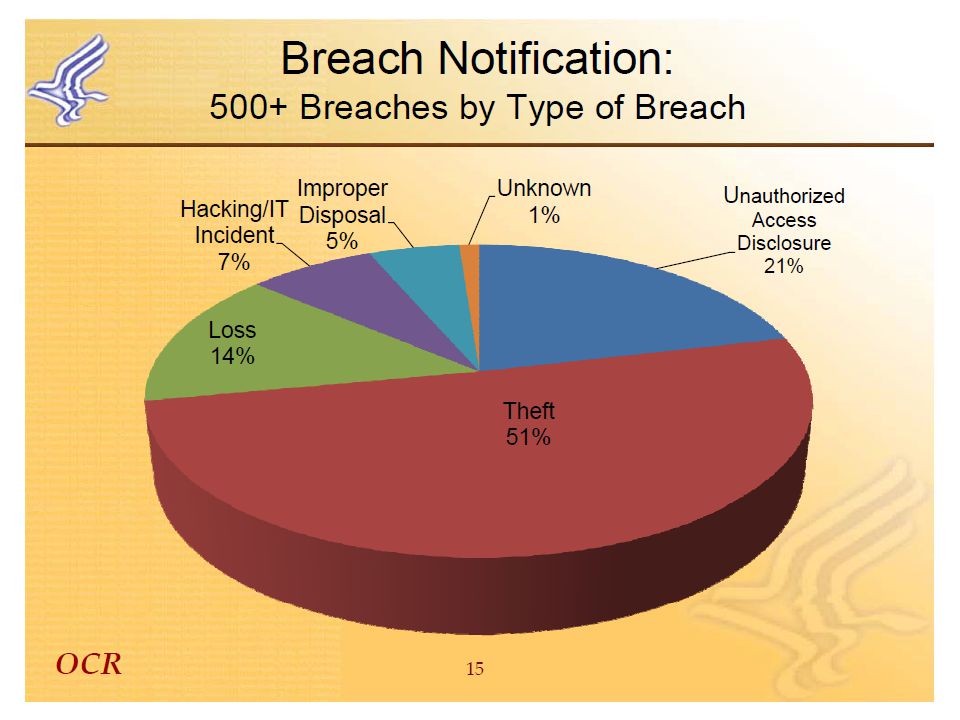 Breach Notification:
500+ Breaches by Type of Breach

Hacking/IT Incident 7%

Improper Disposal 5%

Unknown 1%

Unauthorized Access Disclosure 21%

Loss 14%

Theft 51%

OCR

15